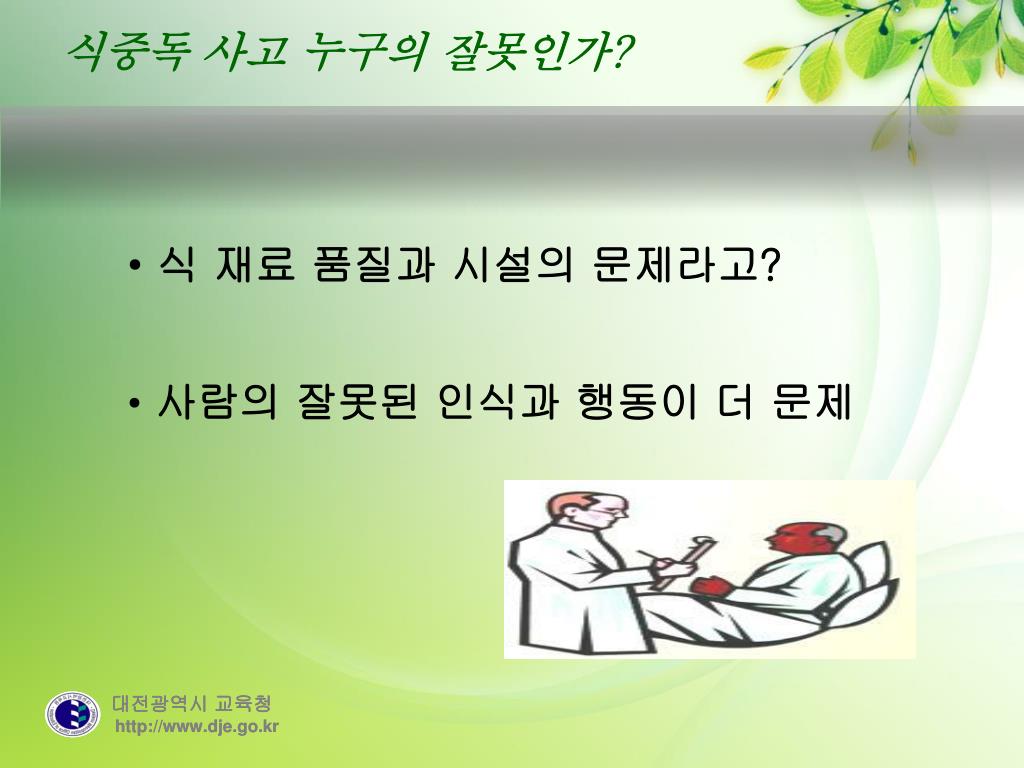 식중독 사고 누구의 잘못인가?

• 식 재료 품질과 시설의 문제라고?

• 사람의 잘못된 인식과 행동이 더 문제

대전광역시 교육청
http://www.dje.go.kr